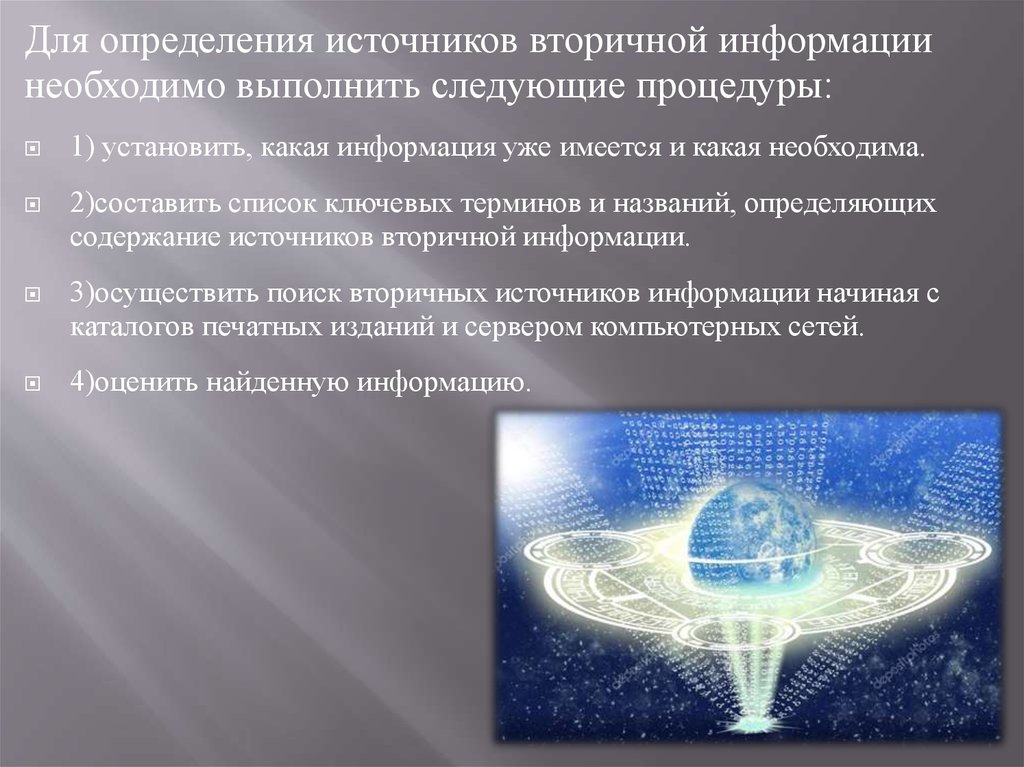 Для определения источников вторичной информации необходимо выполнить следующие процедуры:

1) установить, какая информация уже имеется и какая необходима.

2)составить список ключевых терминов и названий, определяющих содержание источников вторичной информации.

3)осуществить поиск вторичных источников информации начиная с каталогов печатных изданий и сервером компьютерных сетей.

4)оценить найденную информацию.